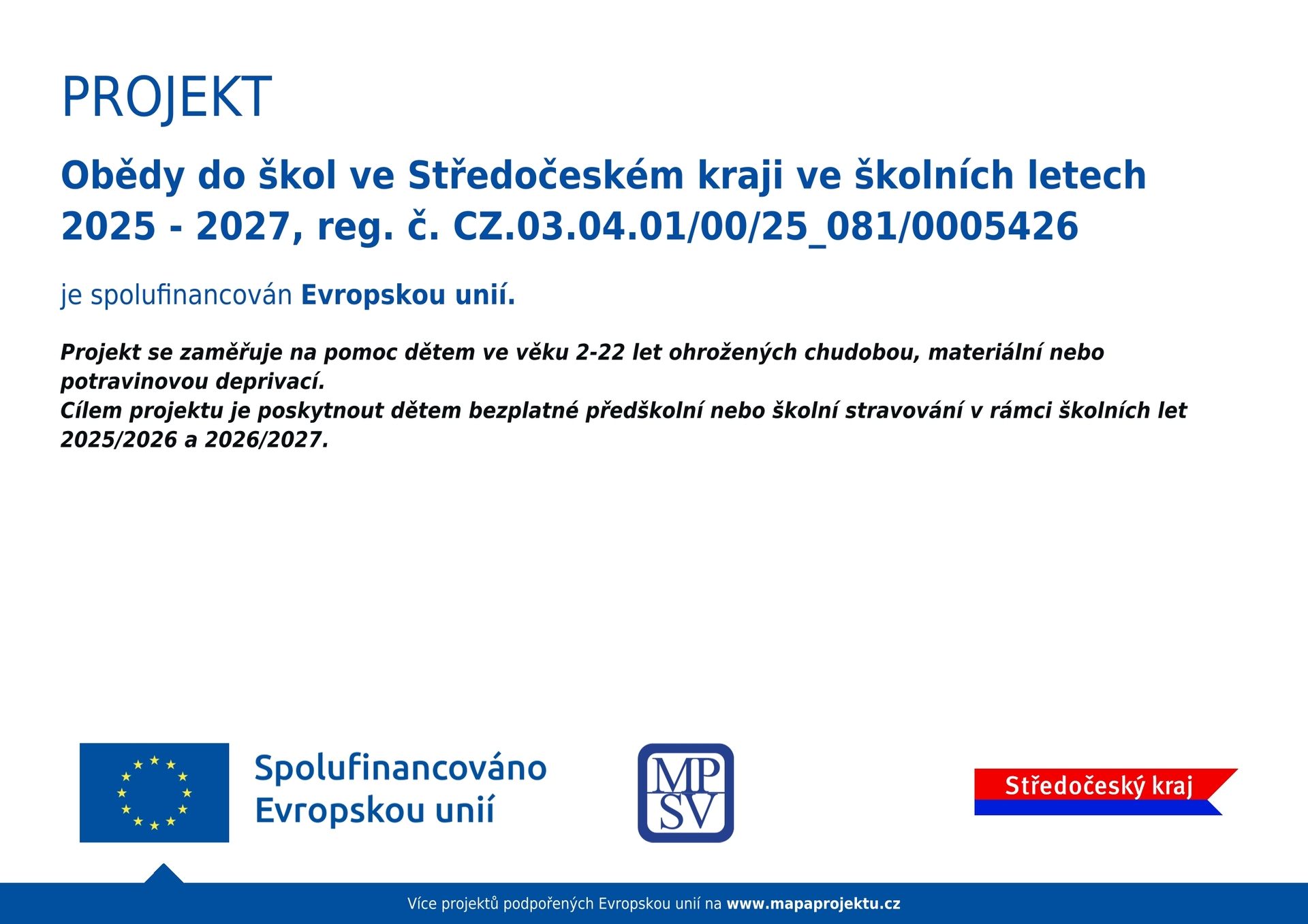 PROJEKT

Obědy do škol ve Středočeském kraji ve školních letech 2025 - 2027, reg. č. CZ.03.04.01/00/25_081/0005426

je spolufinancován Evropskou unií.

Projekt se zaměřuje na pomoc dětem ve věku 2-22 let ohrožených chudobou, materiální nebo potravinovou deprivací.
Cílem projektu je poskytnout dětem bezplatné předškolní nebo školní stravování v rámci školních let 2025/2026 a 2026/2027.

Spolufinancováno Evropskou unií

MP SV

Středočeský kraj

Více projektů podpořených Evropskou unií na www.mapaprojektu.cz